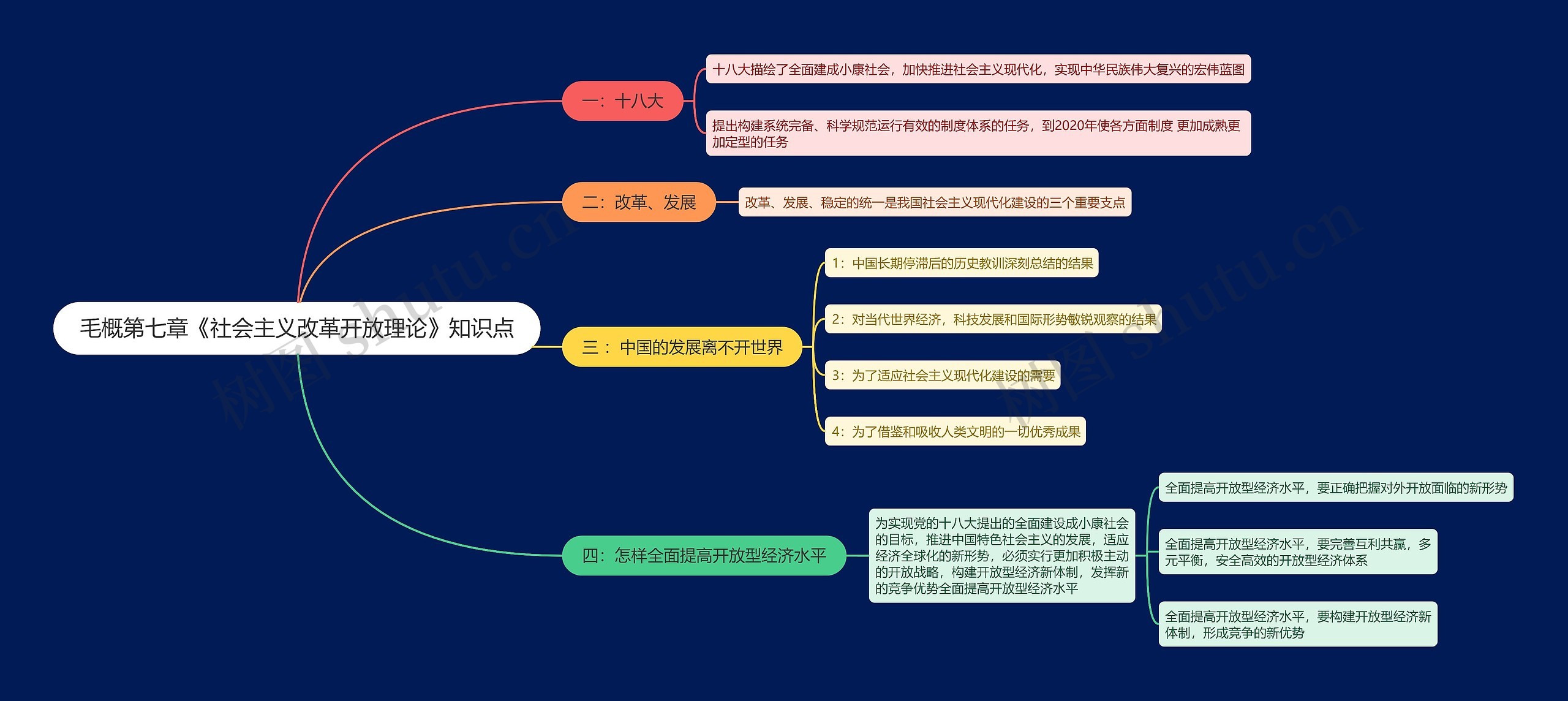 毛概第七章《社会主义改革开放理论》知识点

一：十八大

十八大描绘了全面建成小康社会，加快推进社会主义现代化，实现中华民族伟大复兴的宏伟蓝图

提出构建系统完备、科学规范运行有效的制度体系的任务，到2020年使各方面制度 更加成熟更加定型的任务

二：改革、发展

改革、发展、稳定的统一是我国社会主义现代化建设的三个重要支点

三： 中国的发展离不开世界

1：中国长期停滞后的历史教训深刻总结的结果

2：对当代世界经济，科技发展和国际形势敏锐观察的结果

3：为了适应社会主义现代化建设的需要

4：为了借鉴和吸收人类文明的一切优秀成果

四：怎样全面提高开放型经济水平

为实现党的十八大提出的全面建设成小康社会的目标，推进中国特色社会主义的发展，适应经济全球化的新形势，必须实行更加积极主动的开放战略，构建开放型经济新体制，发挥新的竞争优势全面提高开放型经济水平

全面提高开放型经济水平，要正确把握对外开放面临的新形势

全面提高开放型经济水平，要完善互利共赢，多元平衡，安全高效的开放型经济体系

全面提高开放型经济水平，要构建开放型经济新体制，形成竞争的新优势

树图 shutu.cn

树图 shutu.cn